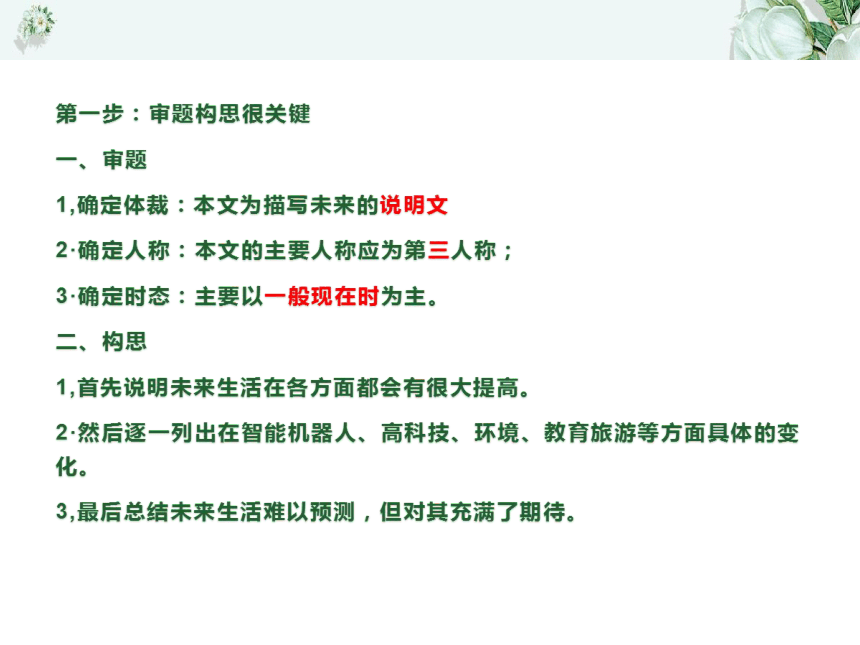 第一步：审题构思很关键

一、审题

1,确定体裁：本文为描写未来的说明文

2·确定人称：本文的主要人称应为第三人称；

3·确定时态：主要以一般现在时为主。

二、构思

1,首先说明未来生活在各方面都会有很大提高。

2·然后逐一列出在智能机器人、高科技、环境、教育旅游等方面具体的变化。

3,最后总结未来生活难以预测，但对其充满了期待。